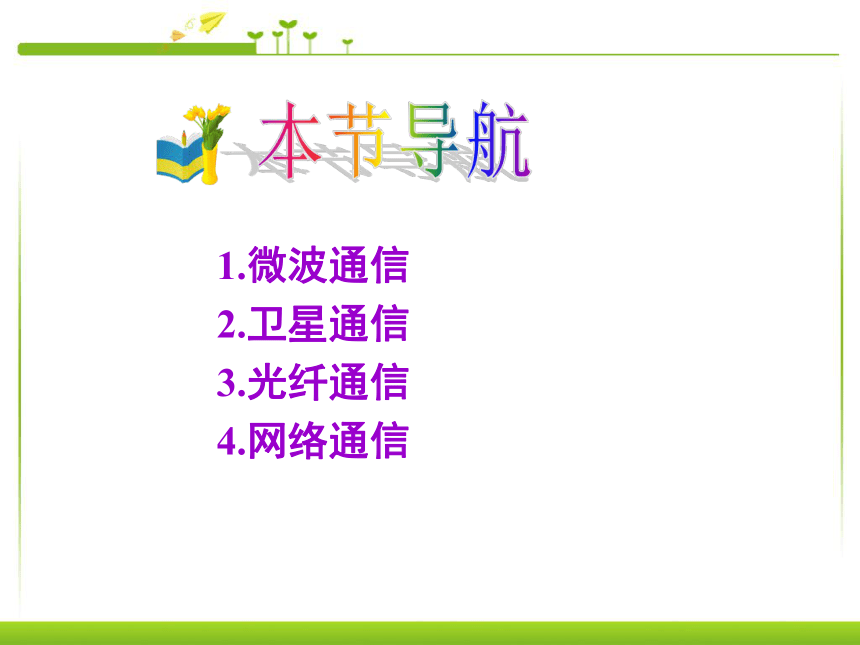 本节导航

1.微波通信
2.卫星通信
3.光纤通信
4.网络通信